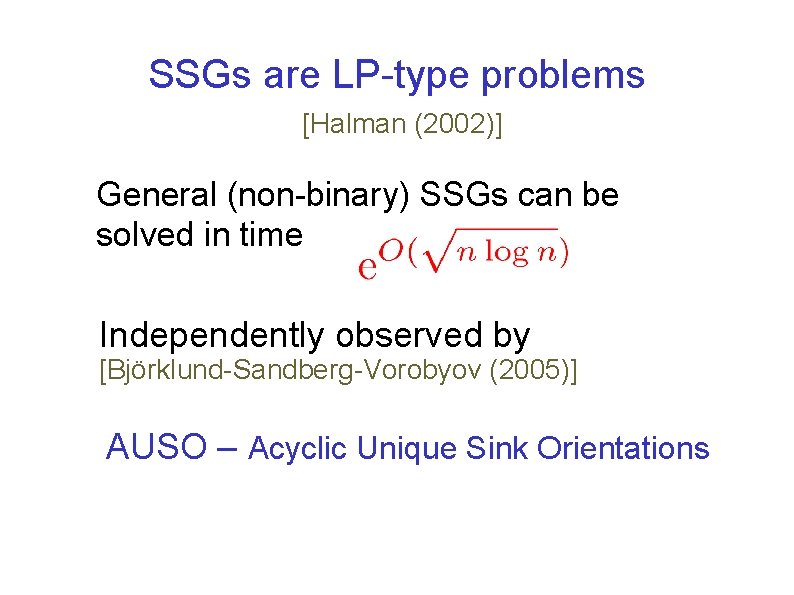 SSGs are LP-type problems

[Halman (2002)]

General (non-binary) SSGs can be solved in time $e^{O(\sqrt{n \log n})}$

Independently observed by
[Björklund-Sandberg-Vorobyov (2005)]

AUSO – Acyclic Unique Sink Orientations